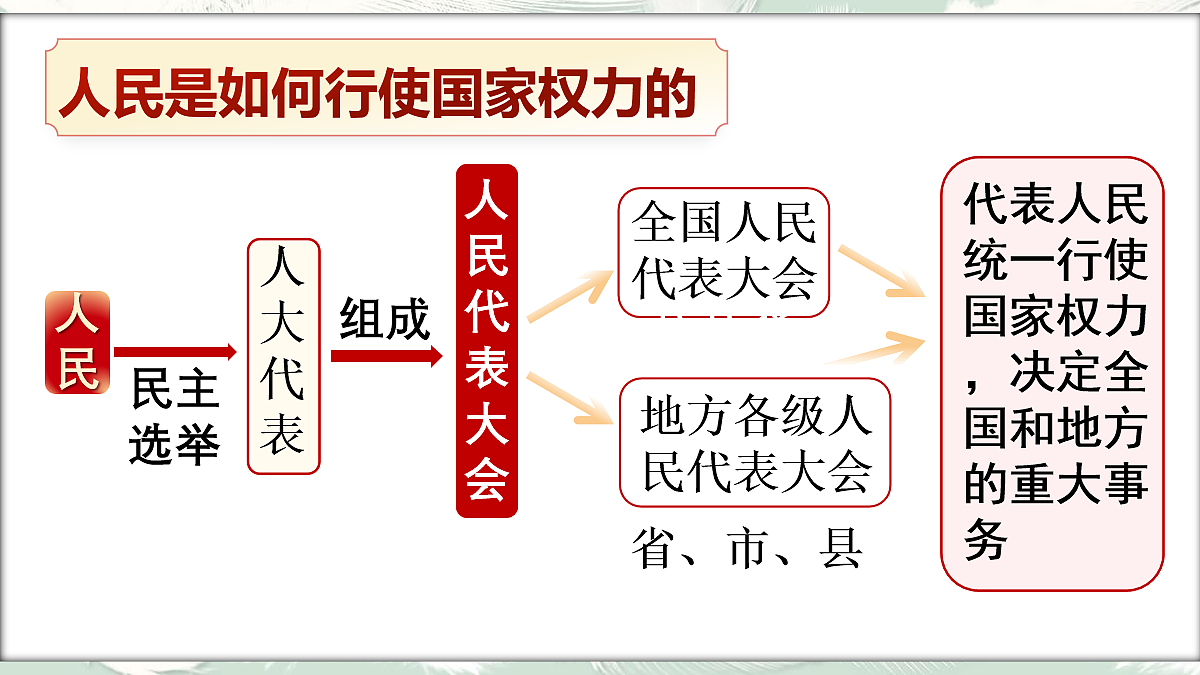 人民是如何行使国家权力的

人民

民主选举

人大代表

组成

人民代表大会

全国人民代表大会

地方各级人民代表大会

省、市、县

代表人民统一行使国家权力，决定全国和地方的重大事务